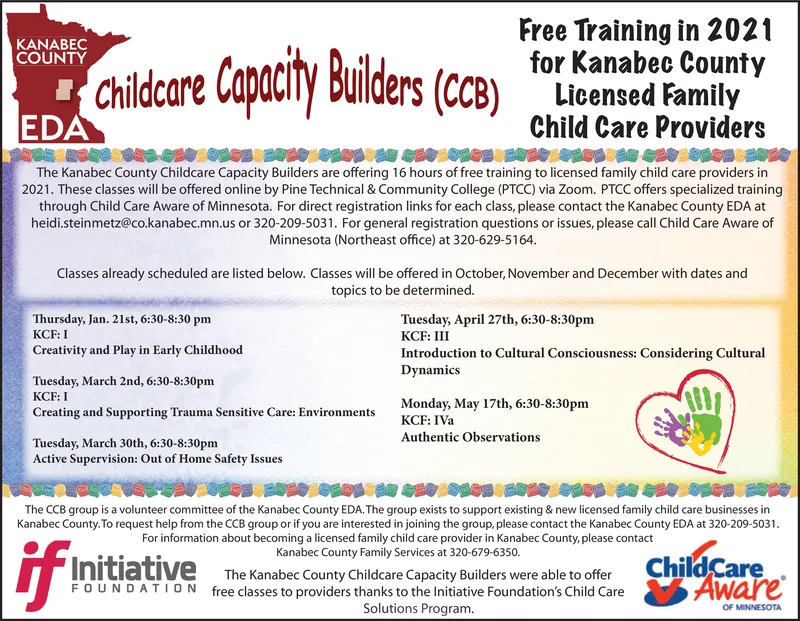 KANABEC COUNTY
EDA

Childcare Capacity Builders (CCB)

Free Training in 2021 for Kanabec County Licensed Family Child Care Providers

The Kanabec County Childcare Capacity Builders are offering 16 hours of free training to licensed family child care providers in 2021. These classes will be offered online by Pine Technical & Community College (PTCC) via Zoom. PTCC offers specialized training through Child Care Aware of Minnesota. For direct registration links for each class, please contact the Kanabec County EDA at heidi.steinmetz@co.kanabec.mn.us or 320-209-5031. For general registration questions or issues, please call Child Care Aware of Minnesota (Northeast office) at 320-629-5164.

Classes already scheduled are listed below. Classes will be offered in October, November and December with dates and topics to be determined.

Thursday, Jan. 21st, 6:30-8:30 pm
KCF: I
Creativity and Play in Early Childhood

Tuesday, March 2nd, 6:30-8:30pm
KCF: I
Creating and Supporting Trauma Sensitive Care: Environments

Tuesday, March 30th, 6:30-8:30pm
Active Supervision: Out of Home Safety Issues

Tuesday, April 27th, 6:30-8:30pm
KCF: III
Introduction to Cultural Consciousness: Considering Cultural Dynamics

Monday, May 17th, 6:30-8:30pm
KCF: IVa
Authentic Observations

The CCB group is a volunteer committee of the Kanabec County EDA. The group exists to support existing & new licensed family child care businesses in Kanabec County. To request help from the CCB group or if you are interested in joining the group, please contact the Kanabec County EDA at 320-209-5031. For information about becoming a licensed family child care provider in Kanabec County, please contact Kanabec County Family Services at 320-679-6350.

if Initiative FOUNDATION

The Kanabec County Childcare Capacity Builders were able to offer free classes to providers thanks to the Initiative Foundation's Child Care Solutions Program.

ChildCare Aware OF MINNESOTA